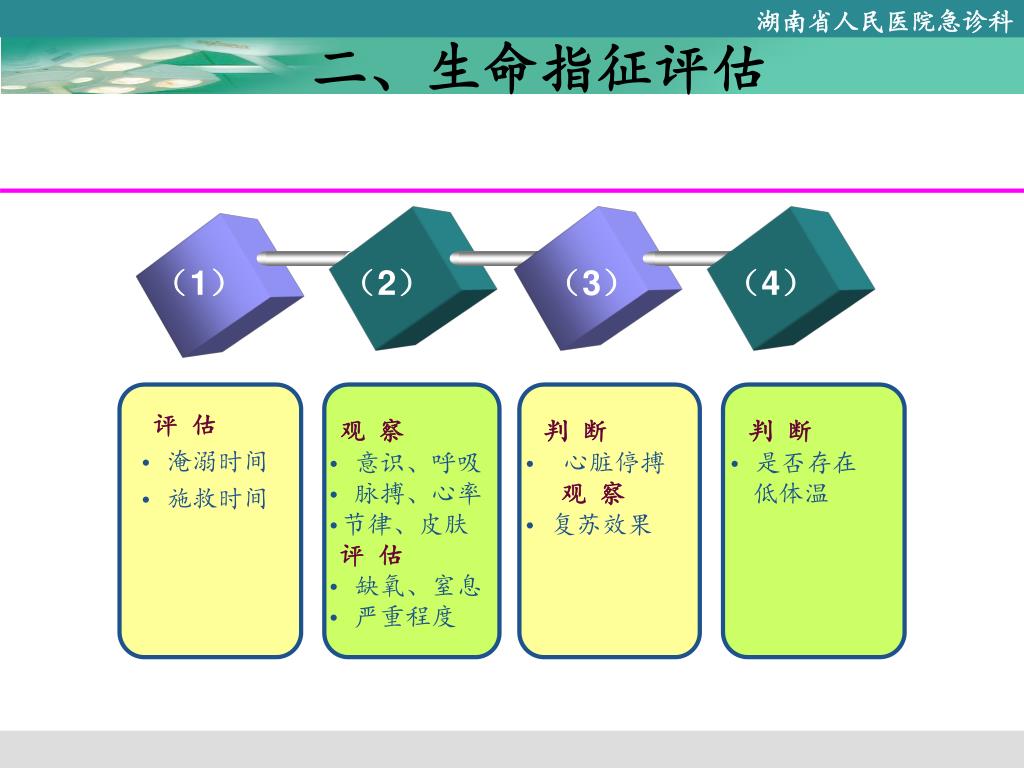 湖南省人民医院急诊科

二、生命指征评估

（1）

（2）

（3）

（4）

评 估
• 淹溺时间
• 施救时间

观 察
• 意识、呼吸
• 脉搏、心率
• 节律、皮肤
评 估
• 缺氧、窒息
• 严重程度

判 断
• 心脏停搏
观 察
• 复苏效果

判 断
• 是否存在低体温